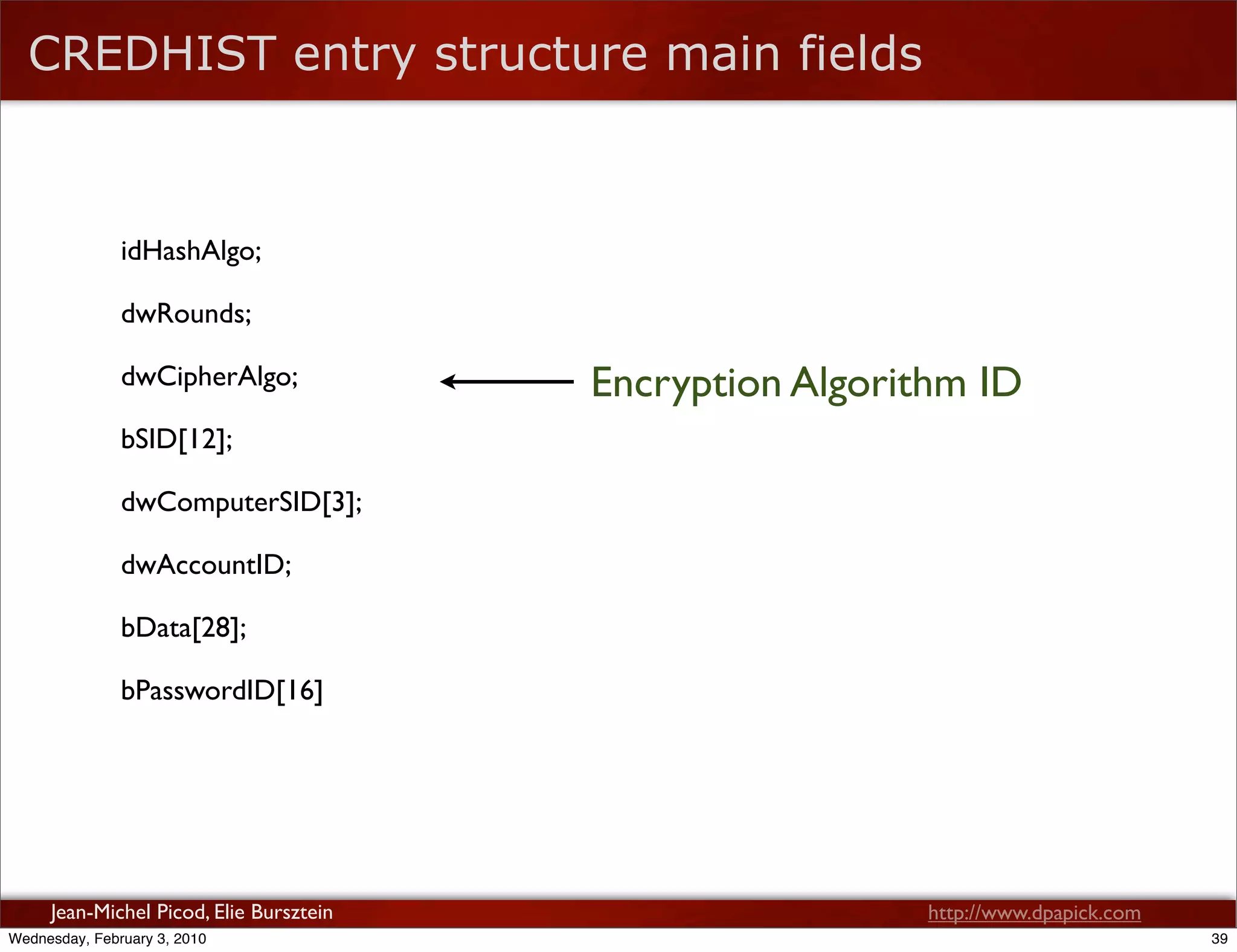 CREDHIST entry structure main fields

idHashAlgo;

dwRounds;

dwCipherAlgo;

Encryption Algorithm ID

bSID[12];

dwComputerSID[3];

dwAccountID;

bData[28];

bPasswordID[16]

Jean-Michel Picod, Elie Bursztein

http://www.dpapick.com

Wednesday, February 3, 2010

39